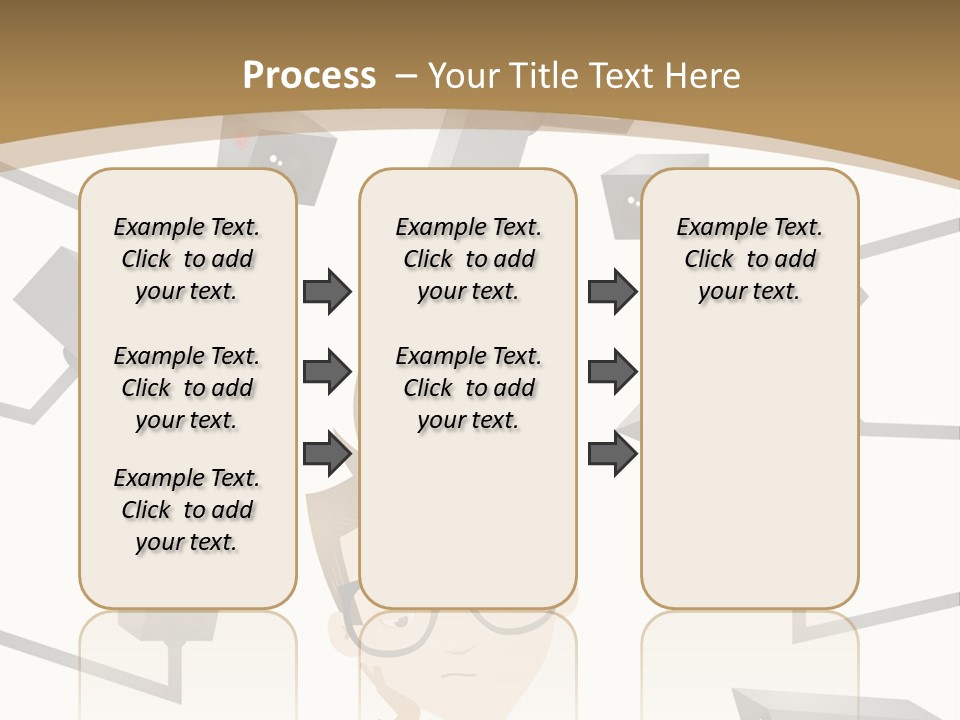 Process – Your Title Text Here

Example Text. Click to add your text.

Example Text. Click to add your text.

Example Text. Click to add your text.

Example Text. Click to add your text.

Example Text. Click to add your text.

Example Text. Click to add your text.